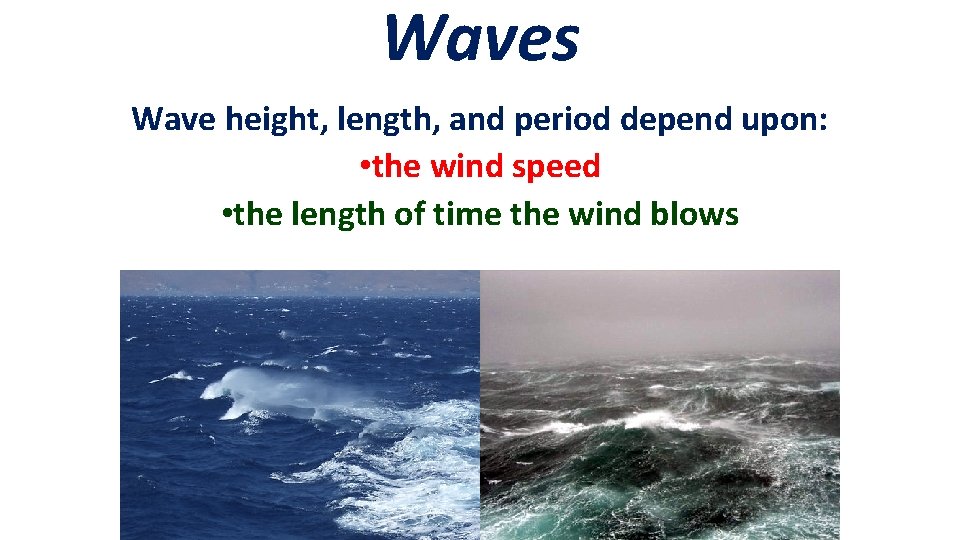 Waves

Wave height, length, and period depend upon:

•the wind speed

•the length of time the wind blows